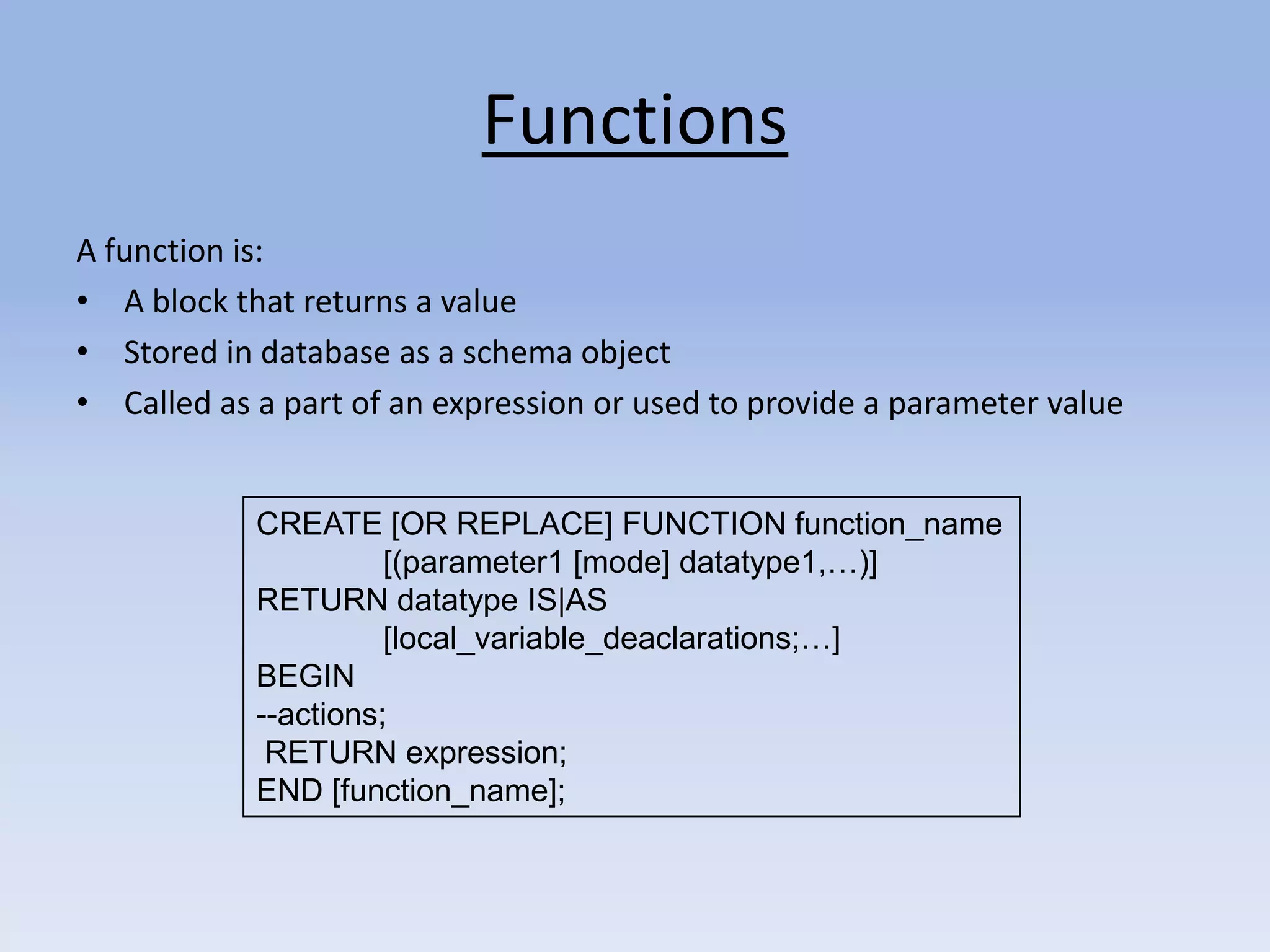 Functions

A function is:

• A block that returns a value
• Stored in database as a schema object
• Called as a part of an expression or used to provide a parameter value

CREATE [OR REPLACE] FUNCTION function_name
[(parameter1 [mode] datatype1,…)]
RETURN datatype IS|AS
[local_variable_deaclarations;…]
BEGIN
--actions;
RETURN expression;
END [function_name];